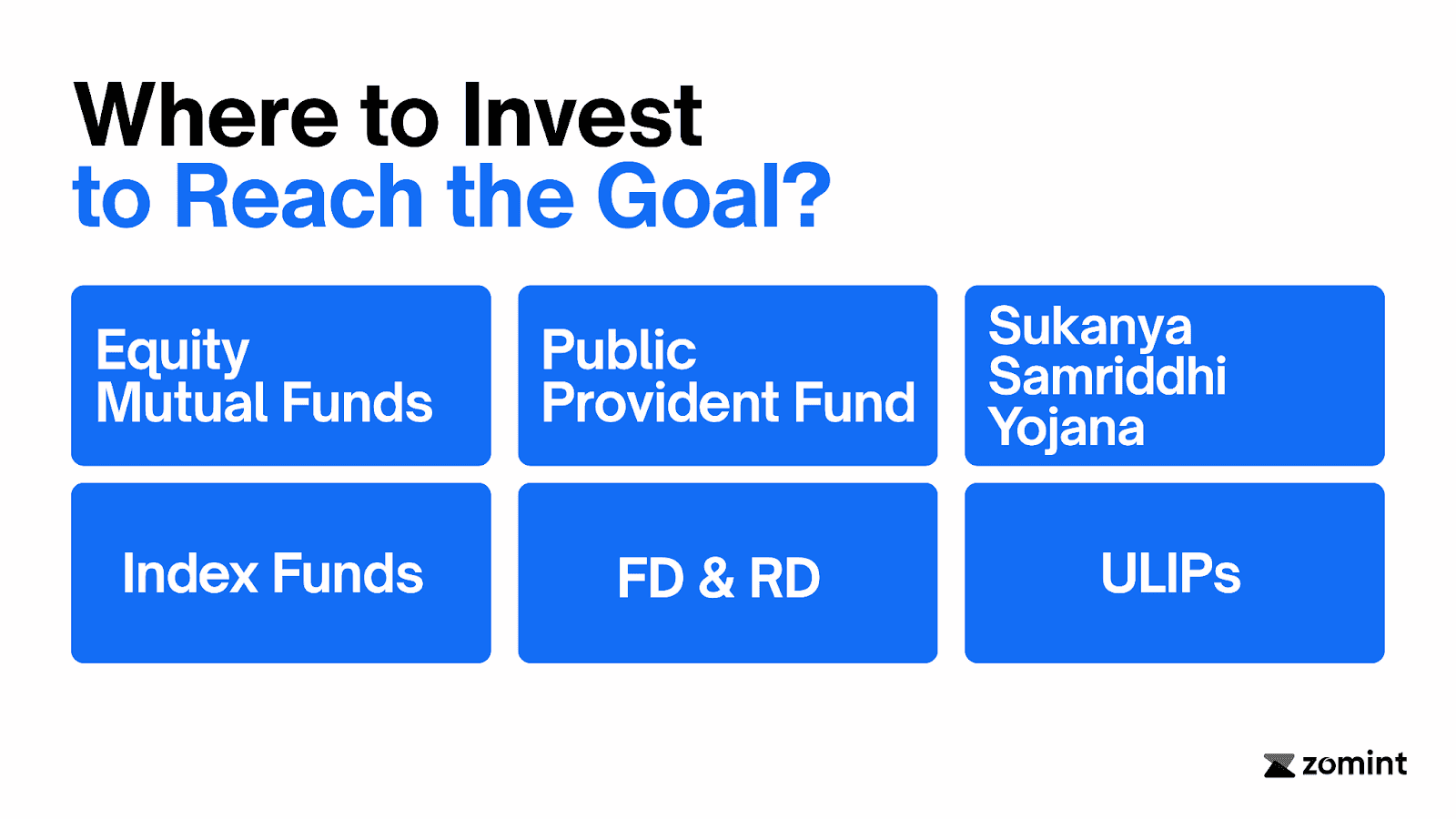 Where to Invest
to Reach the Goal?

Equity
Mutual Funds

Public
Provident Fund

Sukanya
Samriddhi
Yojana

Index Funds

FD & RD

ULIPs

zomint